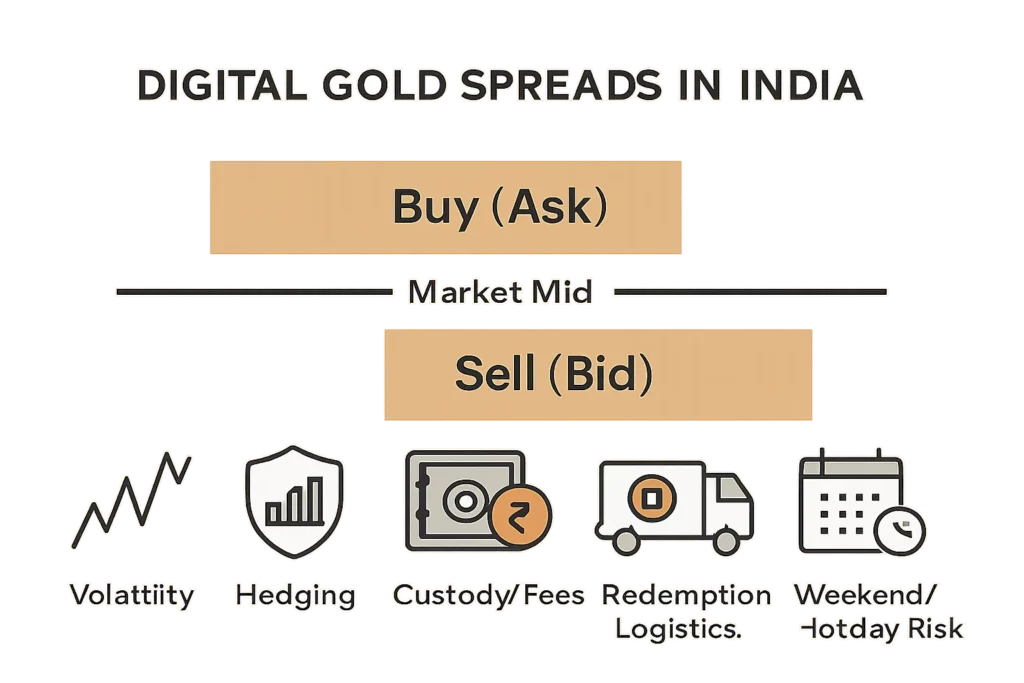 DIGITAL GOLD SPREADS IN INDIA

Buy (Ask)

Market Mid

Sell (Bid)

Volattiity

Hedging

Custody/Fees

Redemption Logistics.

Weekend/ Hotday Risk